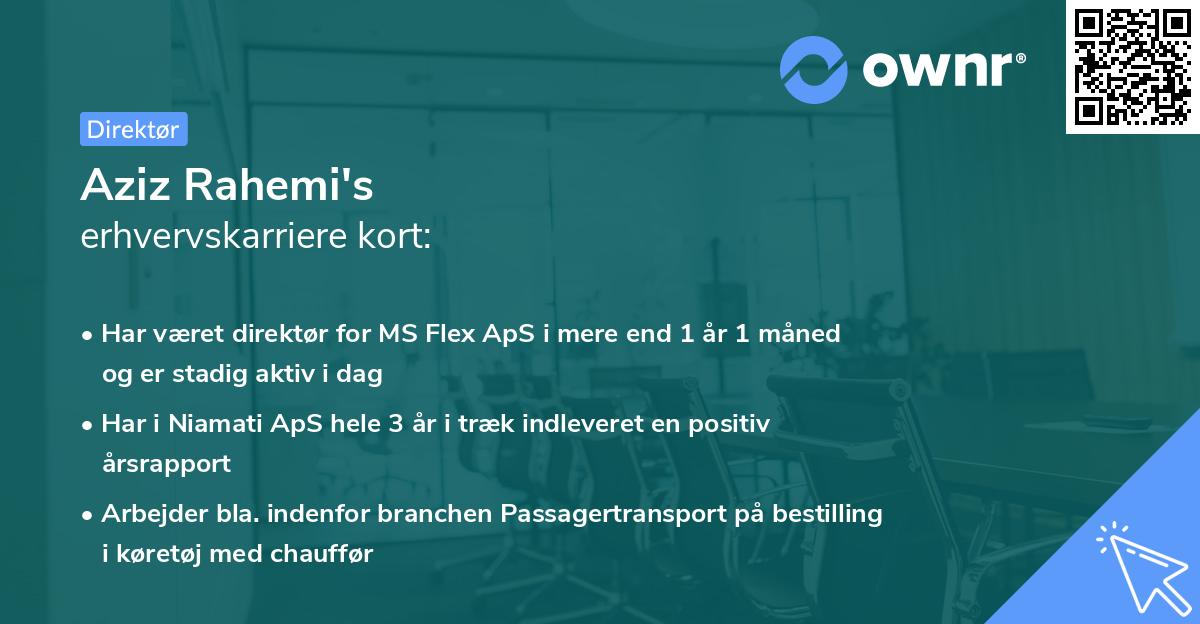 ownr®

Direktør

Aziz Rahemi's
erhvervskarriere kort:

• Har været direktør for MS Flex ApS i mere end 1 år 1 måned og er stadig aktiv i dag

• Har i Niamati ApS hele 3 år i træk indleveret en positiv årsrapport

• Arbejder bla. indenfor branchen Passagertransport på bestilling i køretøj med chauffør